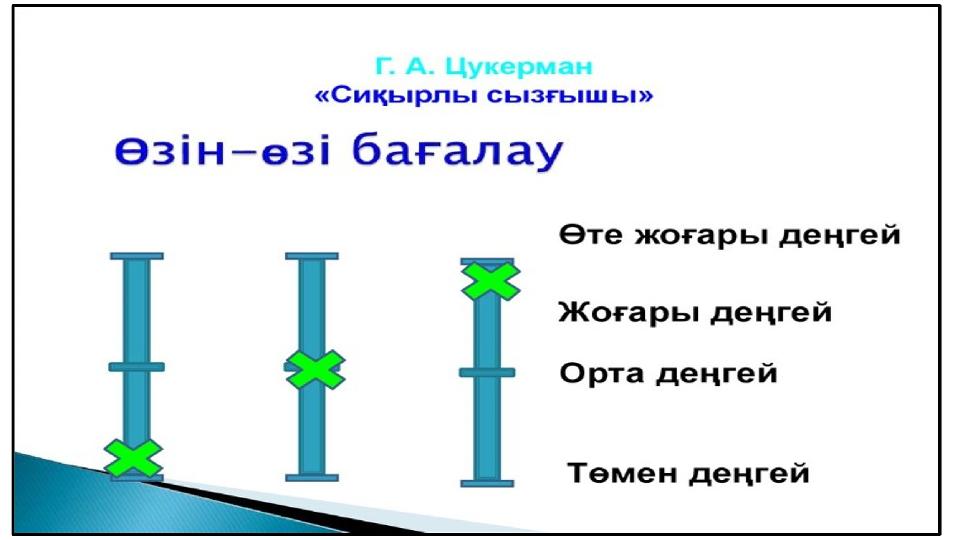 Г. А. Цукерман
«Сиқырлы сызғышы»

Өзін–өзі бағалау

Өте жоғары деңгей

Жоғары деңгей

Орта деңгей

Төмен деңгей